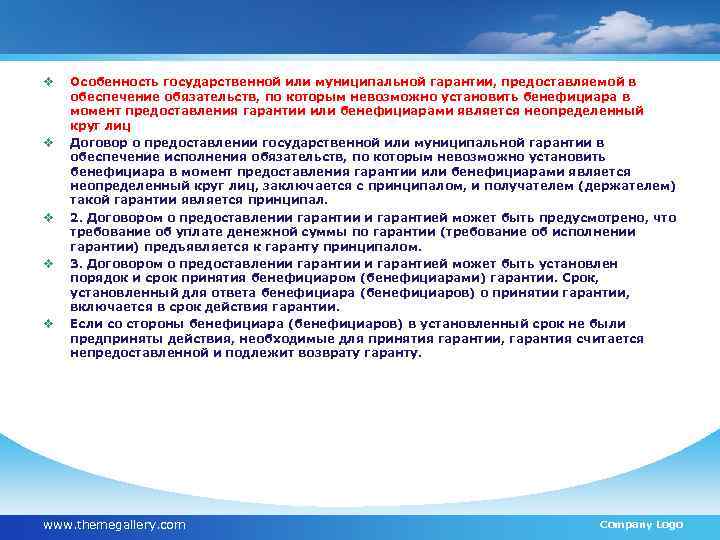 ❖ Особенность государственной или муниципальной гарантии, предоставляемой в обеспечение обязательств, по которым невозможно установить бенефициара в момент предоставления гарантии или бенефициарами является неопределенный круг лиц

❖ Договор о предоставлении государственной или муниципальной гарантии в обеспечение исполнения обязательств, по которым невозможно установить бенефициара в момент предоставления гарантии или бенефициарами является неопределенный круг лиц, заключается с принципалом, и получателем (держателем) такой гарантии является принципал.

❖ 2. Договором о предоставлении гарантии и гарантией может быть предусмотрено, что требование об уплате денежной суммы по гарантии (требование об исполнении гарантии) предъявляется к гаранту принципалом.

❖ 3. Договором о предоставлении гарантии и гарантией может быть установлен порядок и срок принятия бенефициаром (бенефициарами) гарантии. Срок, установленный для ответа бенефициара (бенефициаров) о принятии гарантии, включается в срок действия гарантии.

❖ Если со стороны бенефициара (бенефициаров) в установленный срок не были предприняты действия, необходимые для принятия гарантии, гарантия считается непредоставленной и подлежит возврату гаранту.

www.themegallery.com

Company Logo